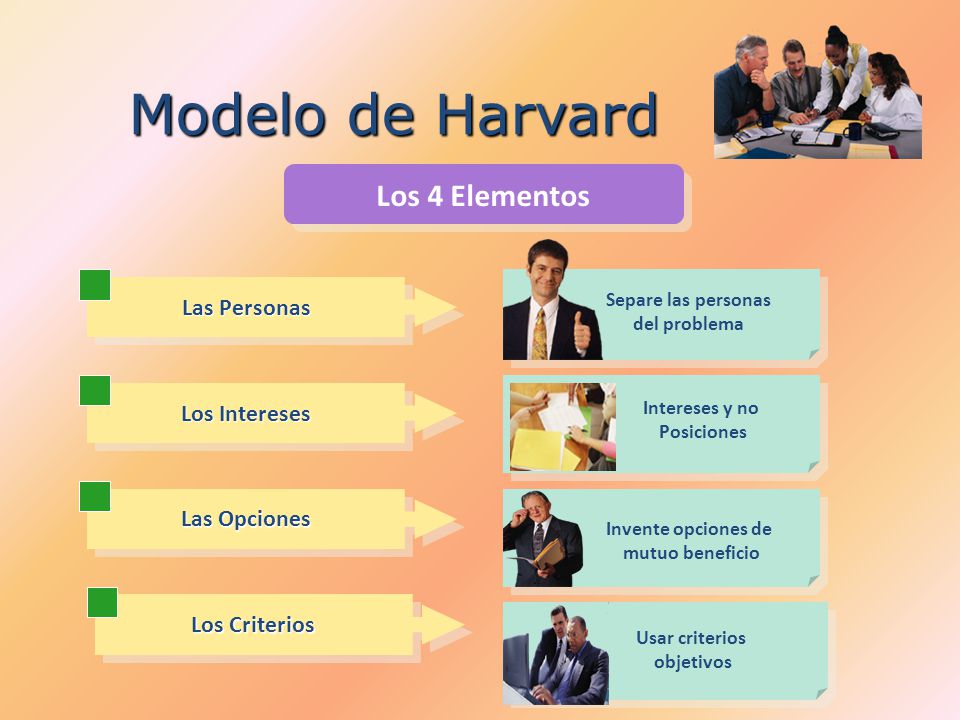 Modelo de Harvard

Los 4 Elementos

Las Personas

Separe las personas del problema

Los Intereses

Intereses y no Posiciones

Las Opciones

Invente opciones de mutuo beneficio

Los Criterios

Usar criterios objetivos